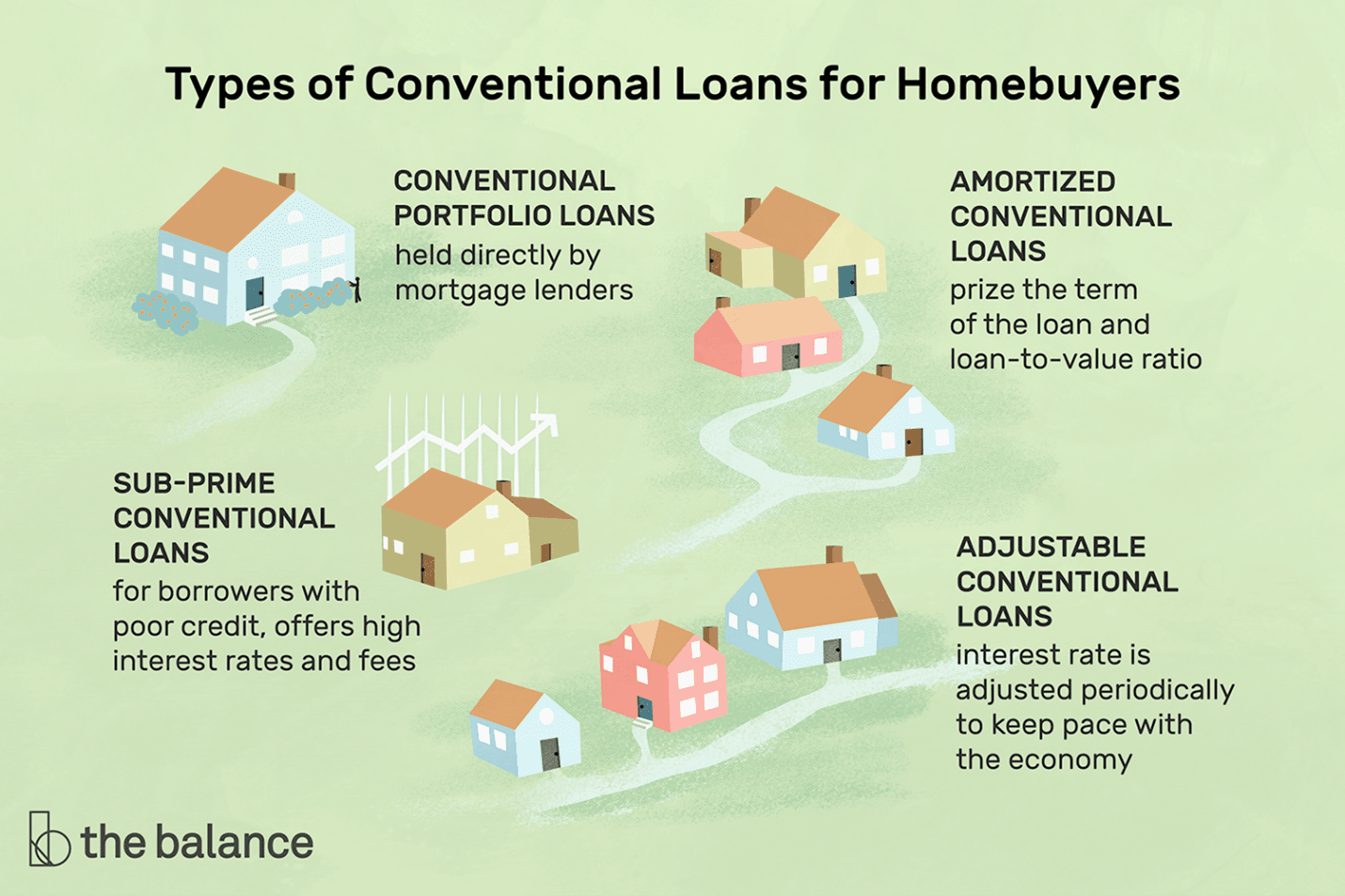 Types of Conventional Loans for Homebuyers

CONVENTIONAL PORTFOLIO LOANS
held directly by mortgage lenders

AMORTIZED CONVENTIONAL LOANS
prize the term of the loan and loan-to-value ratio

SUB-PRIME CONVENTIONAL LOANS
for borrowers with poor credit, offers high interest rates and fees

ADJUSTABLE CONVENTIONAL LOANS
interest rate is adjusted periodically to keep pace with the economy

the balance